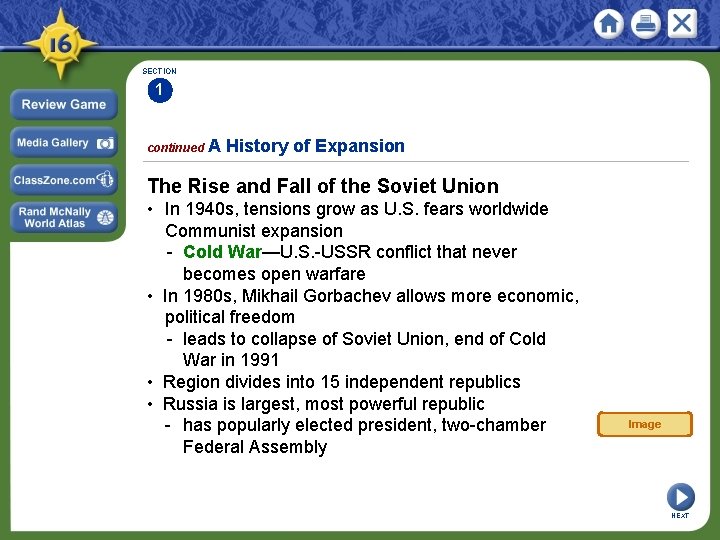 16

Review Game

Media Gallery

ClassZone.com

Rand McNally World Atlas

SECTION 1

continued A History of Expansion

The Rise and Fall of the Soviet Union

• In 1940s, tensions grow as U.S. fears worldwide Communist expansion
- Cold War—U.S.-USSR conflict that never becomes open warfare
• In 1980s, Mikhail Gorbachev allows more economic, political freedom
- leads to collapse of Soviet Union, end of Cold War in 1991
• Region divides into 15 independent republics
• Russia is largest, most powerful republic
- has popularly elected president, two-chamber Federal Assembly

Image

NEXT